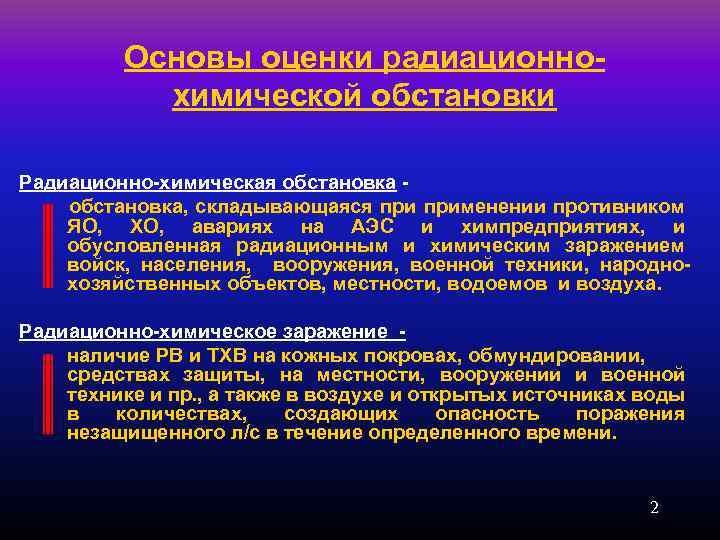 Основы оценки радиационно-химической обстановки

Радиационно-химическая обстановка -

обстановка, складывающаяся при применении противником ЯО, ХО, авариях на АЭС и химпредприятиях, и обусловленная радиационным и химическим заражением войск, населения, вооружения, военной техники, народно-хозяйственных объектов, местности, водоемов и воздуха.

Радиационно-химическое заражение -

наличие РВ и ТХВ на кожных покровах, обмундировании, средствах защиты, на местности, вооружении и военной технике и пр., а также в воздухе и открытых источниках воды в количествах, создающих опасность поражения незащищенного л/с в течение определенного времени.

2